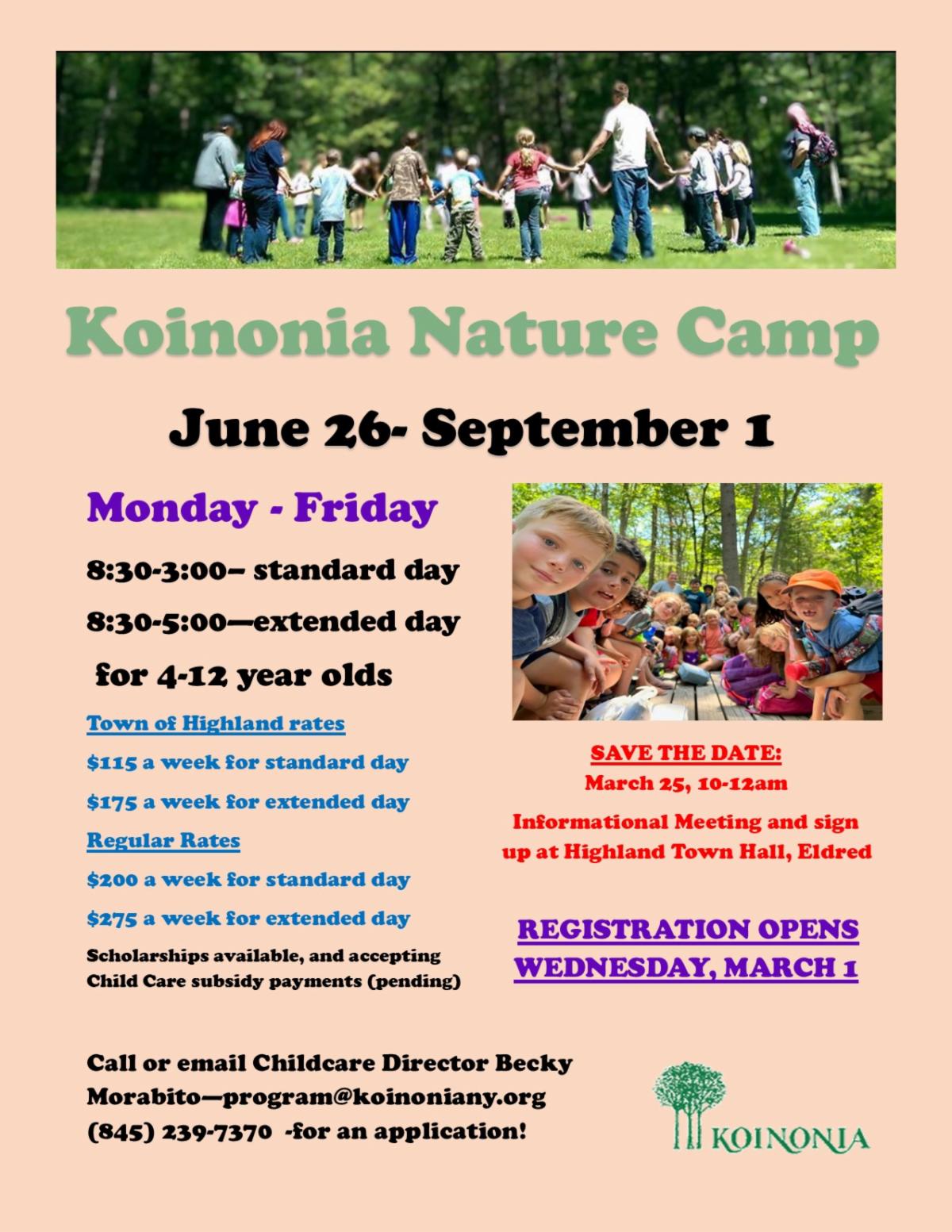 Koinonia Nature Camp

June 26- September 1

Monday - Friday

8:30-3:00– standard day

8:30-5:00—extended day

for 4-12 year olds

Town of Highland rates

$115 a week for standard day

$175 a week for extended day

Regular Rates

$200 a week for standard day

$275 a week for extended day

Scholarships available, and accepting Child Care subsidy payments (pending)

SAVE THE DATE:
March 25, 10-12am

Informational Meeting and sign up at Highland Town Hall, Eldred

REGISTRATION OPENS WEDNESDAY, MARCH 1

Call or email Childcare Director Becky Morabito—program@koinoniany.org (845) 239-7370 -for an application!

KOINONIA